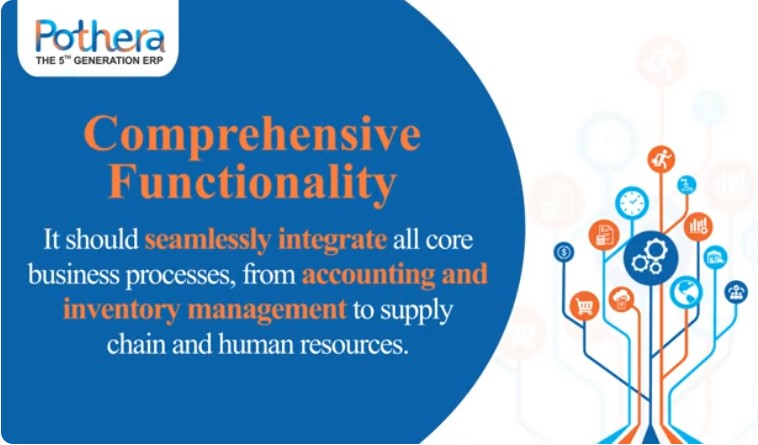 Pothera
THE 5$^{TH}$ GENERATION ERP

Comprehensive Functionality

It should seamlessly integrate all core business processes, from accounting and inventory management to supply chain and human resources.